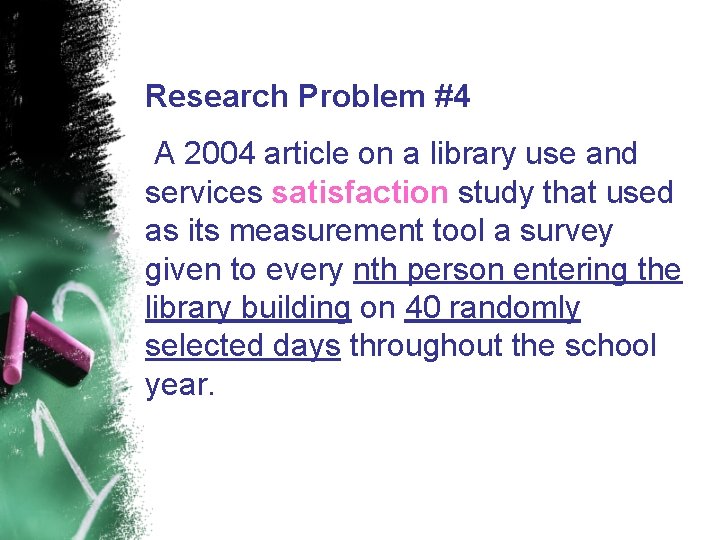 Research Problem #4

A 2004 article on a library use and services satisfaction study that used as its measurement tool a survey given to every nth person entering the library building on 40 randomly selected days throughout the school year.